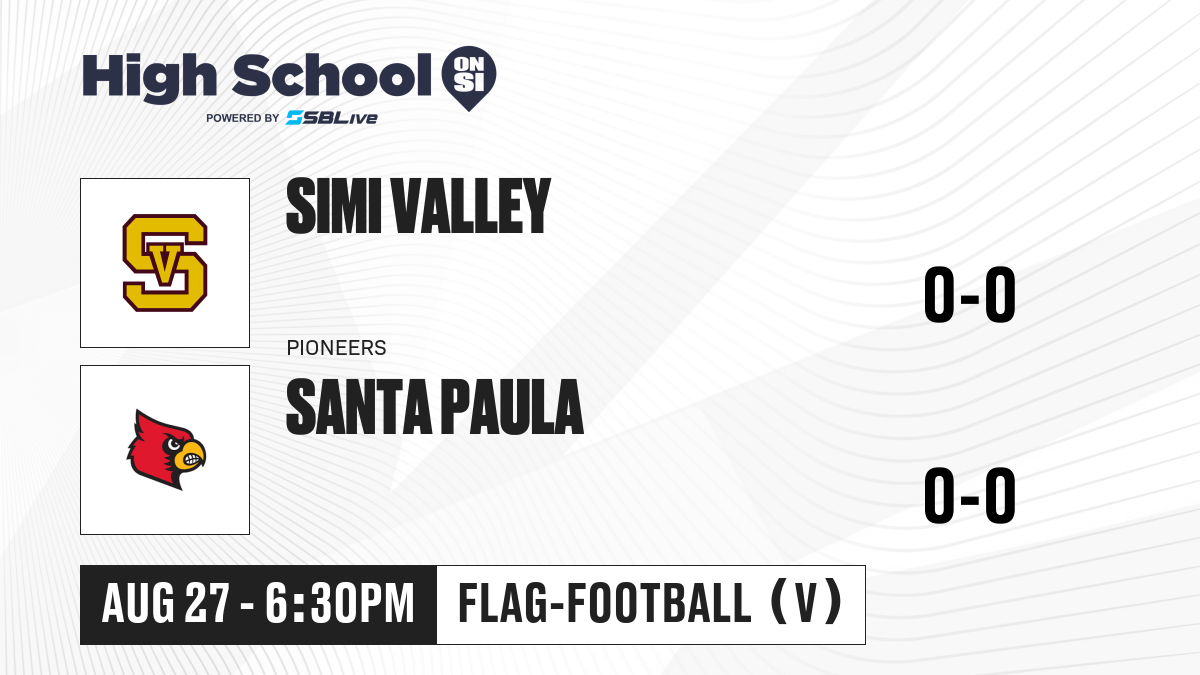 High School ON SI
POWERED BY SBLive

SV

SIMI VALLEY

0-0

PIONEERS

SANTA PAULA

0-0

AUG 27 - 6:30PM

FLAG-FOOTBALL (V)